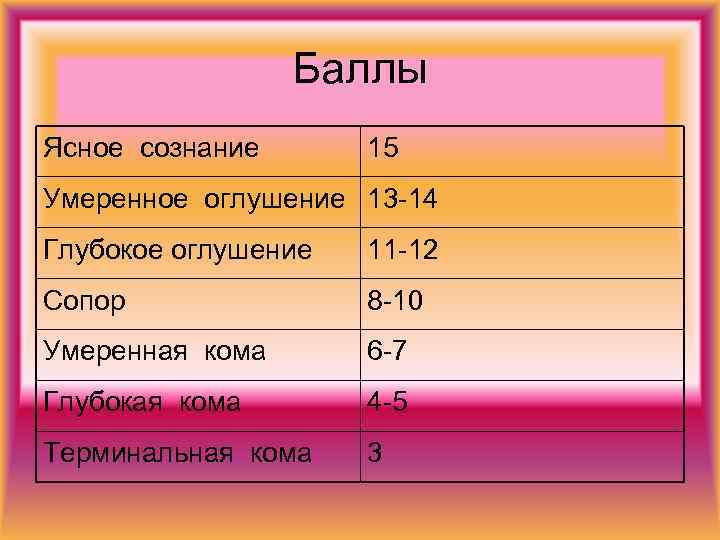 Баллы

| Ясное сознание | 15 |
|---|---|
| Умеренное оглушение | 13-14 |
| Глубокое оглушение | 11-12 |
| Сопор | 8-10 |
| Умеренная кома | 6-7 |
| Глубокая кома | 4-5 |
| Терминальная кома | 3 |